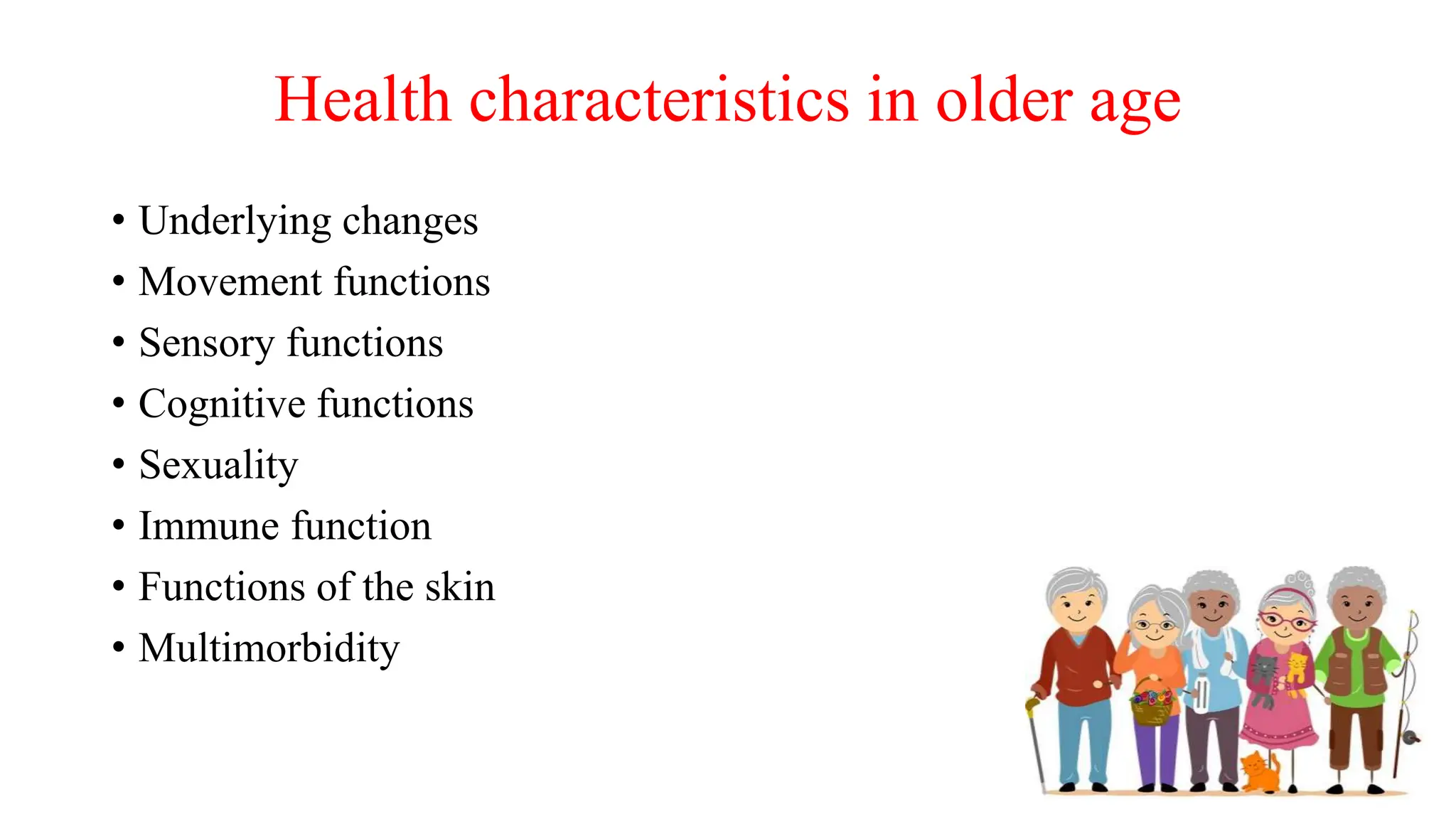 Health characteristics in older age

• Underlying changes
• Movement functions
• Sensory functions
• Cognitive functions
• Sexuality
• Immune function
• Functions of the skin
• Multimorbidity